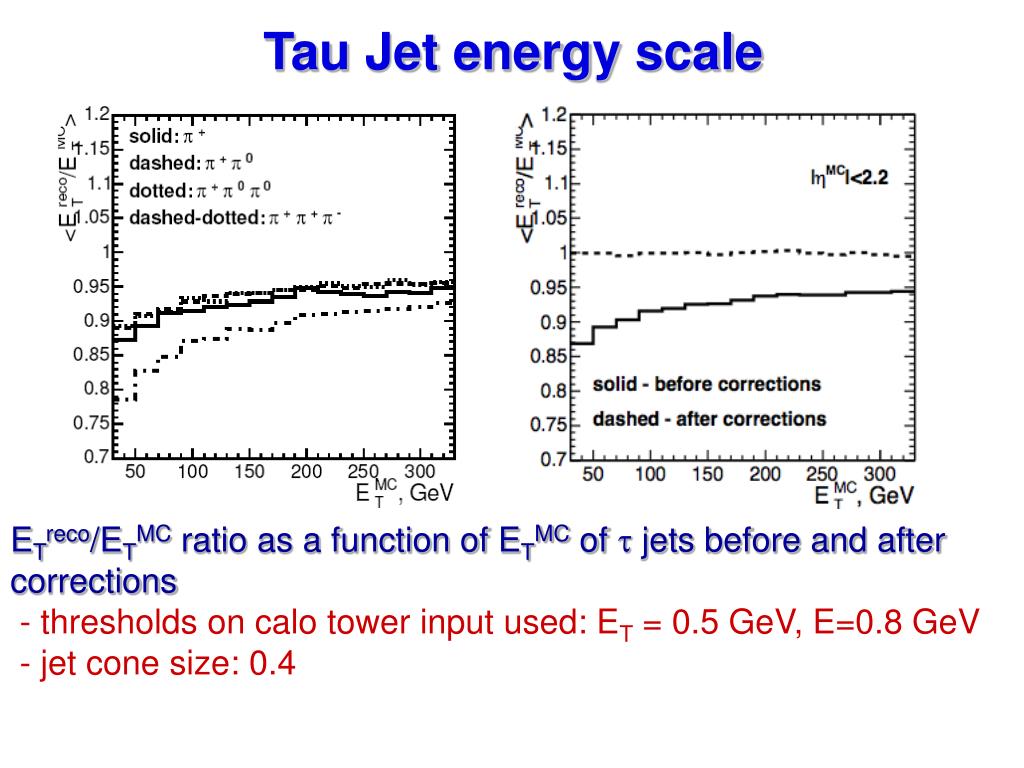 Tau Jet energy scale

$<E_T^{reco}/E_T^{MC}>$

1.2
1.15
1.1
1.05
1
0.95
0.9
0.85
0.8
0.75
0.7

solid: $\pi^+$
dashed: $\pi^+\pi^0$
dotted: $\pi^+\pi^0\pi^0$
dashed-dotted: $\pi^+\pi^+\pi^-$

50 100 150 200 250 300
$E_T^{MC}$, GeV

$<E_T^{reco}/E_T^{MC}>$

1.2
1.15
1.1
1.05
1
0.95
0.9
0.85
0.8
0.75
0.7

$|\eta^{MC}|<2.2$

solid - before corrections
dashed - after corrections

50 100 150 200 250 300
$E_T^{MC}$, GeV

$E_T^{reco}/E_T^{MC}$ ratio as a function of $E_T^{MC}$ of $\tau$ jets before and after corrections

- thresholds on calo tower input used: $E_T$ = 0.5 GeV, E=0.8 GeV
- jet cone size: 0.4